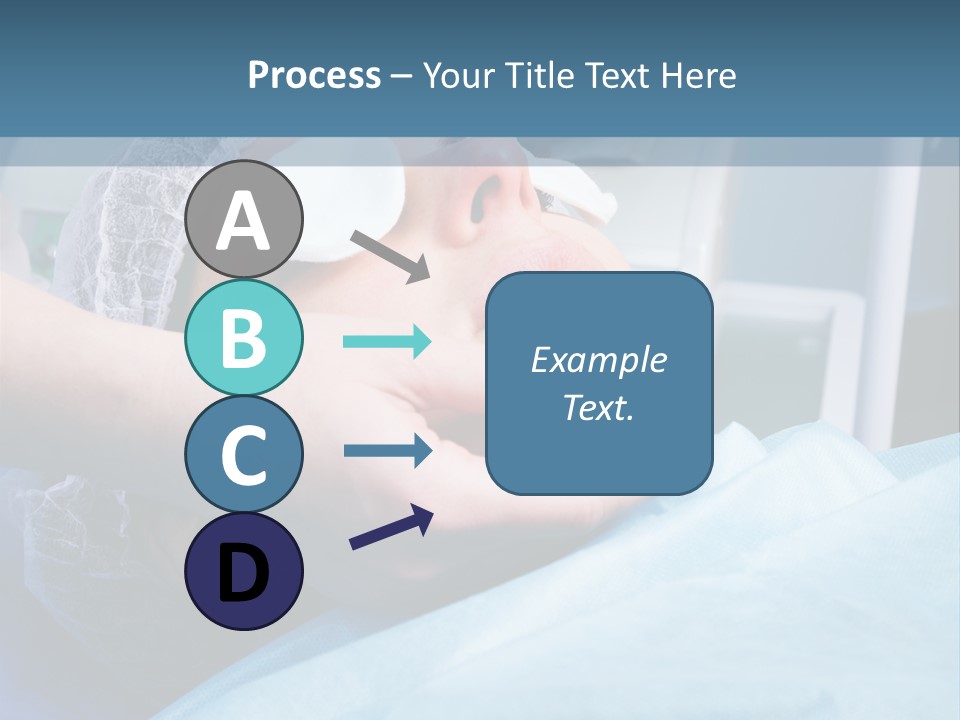 Process – Your Title Text Here

A

B

C

D

Example Text.